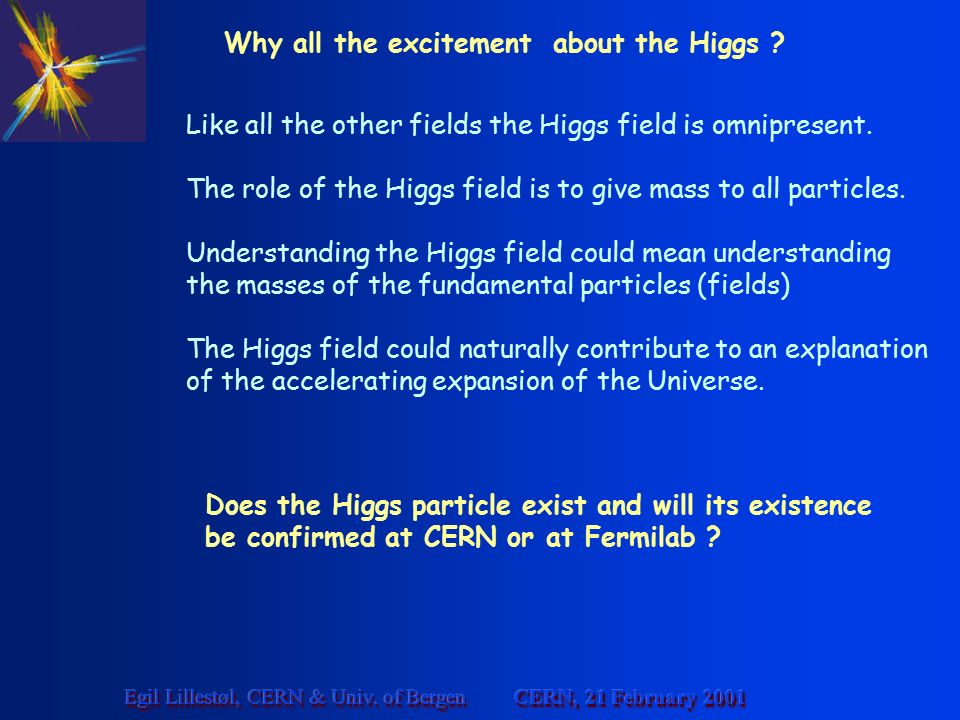 Why all the excitement about the Higgs ?

Like all the other fields the Higgs field is omnipresent.

The role of the Higgs field is to give mass to all particles.

Understanding the Higgs field could mean understanding the masses of the fundamental particles (fields)

The Higgs field could naturally contribute to an explanation of the accelerating expansion of the Universe.

Does the Higgs particle exist and will its existence be confirmed at CERN or at Fermilab ?

Egil Lillestøl, CERN & Univ. of Bergen CERN, 21 February 2001